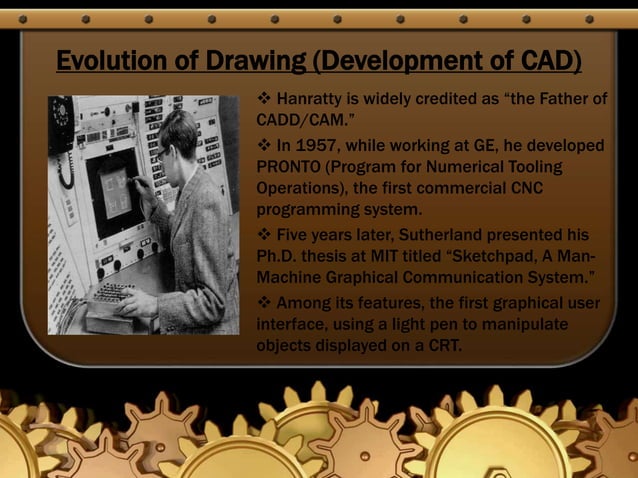 Evolution of Drawing (Development of CAD)

❖ Hanratty is widely credited as “the Father of CADD/CAM.”

❖ In 1957, while working at GE, he developed PRONTO (Program for Numerical Tooling Operations), the first commercial CNC programming system.

❖ Five years later, Sutherland presented his Ph.D. thesis at MIT titled “Sketchpad, A Man-Machine Graphical Communication System.”

❖ Among its features, the first graphical user interface, using a light pen to manipulate objects displayed on a CRT.